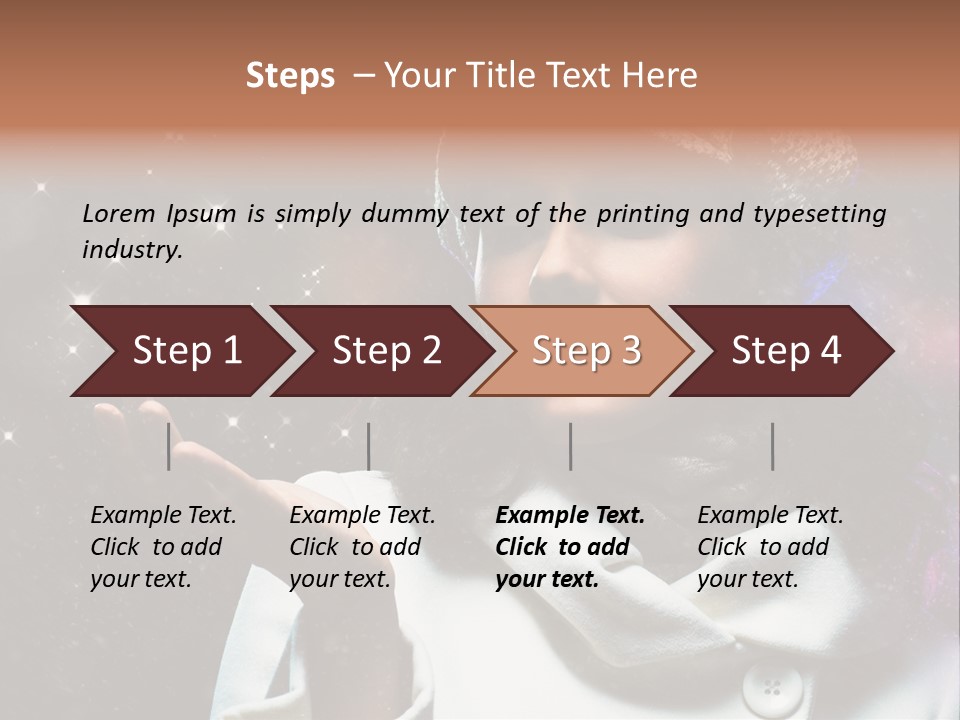 Steps – Your Title Text Here

Lorem Ipsum is simply dummy text of the printing and typesetting industry.

Step 1

Step 2

Step 3

Step 4

Example Text. Click to add your text.

Example Text. Click to add your text.

Example Text. Click to add your text.

Example Text. Click to add your text.